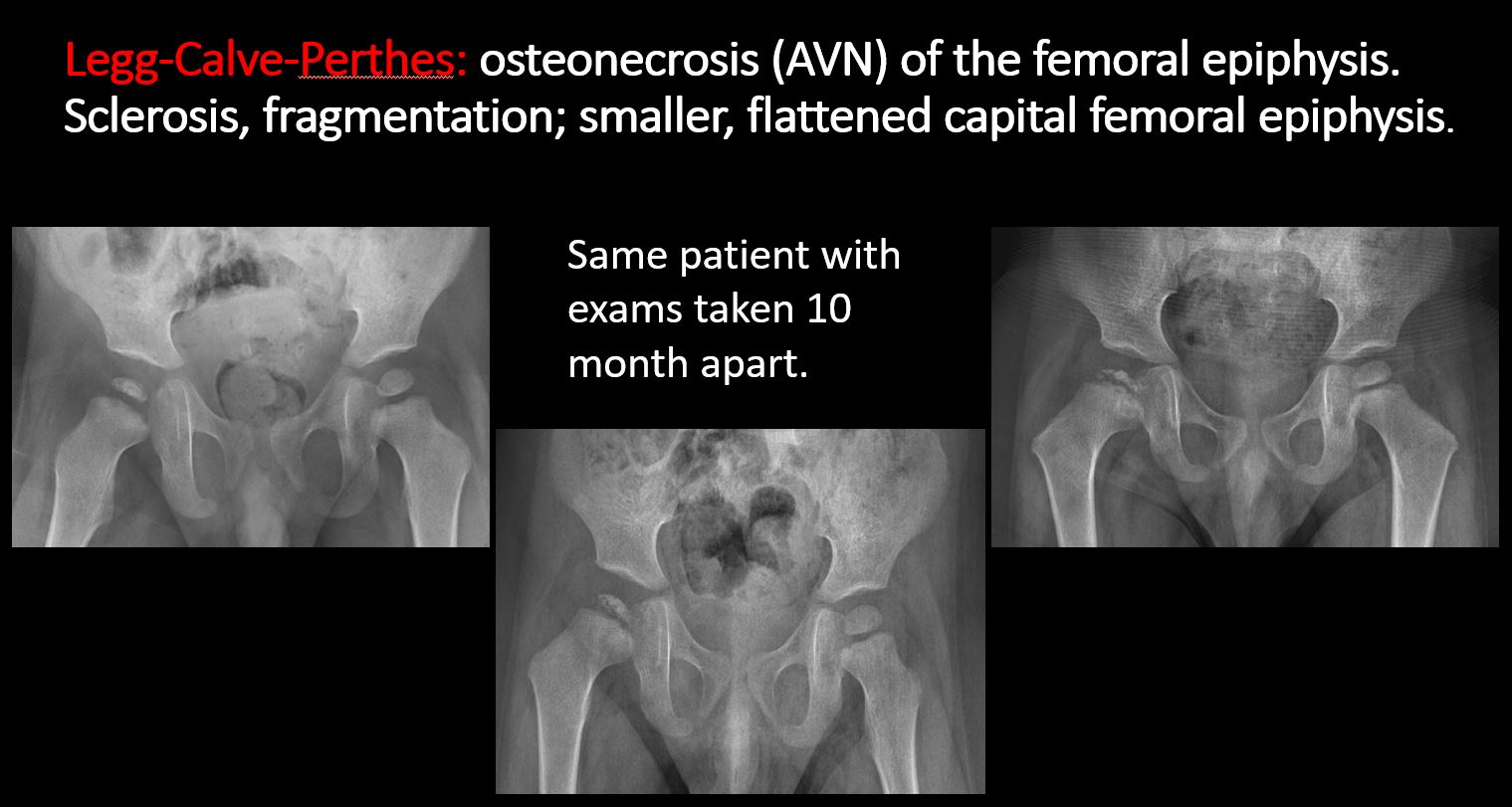 Legg-Calve-Perthes: osteonecrosis (AVN) of the femoral epiphysis. Sclerosis, fragmentation; smaller, flattened capital femoral epiphysis.

Same patient with exams taken 10 month apart.